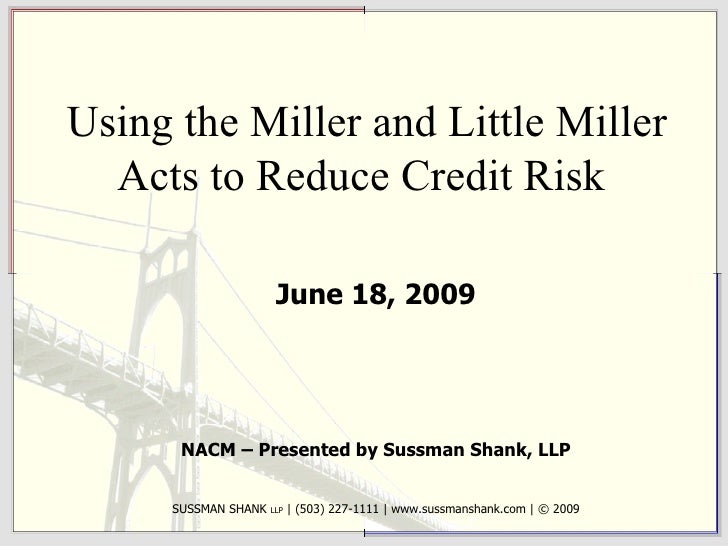 Using the Miller and Little Miller Acts to Reduce Credit Risk

June 18, 2009

NACM – Presented by Sussman Shank, LLP

SUSSMAN SHANK LLP | (503) 227-1111 | www.sussmanshank.com | © 2009